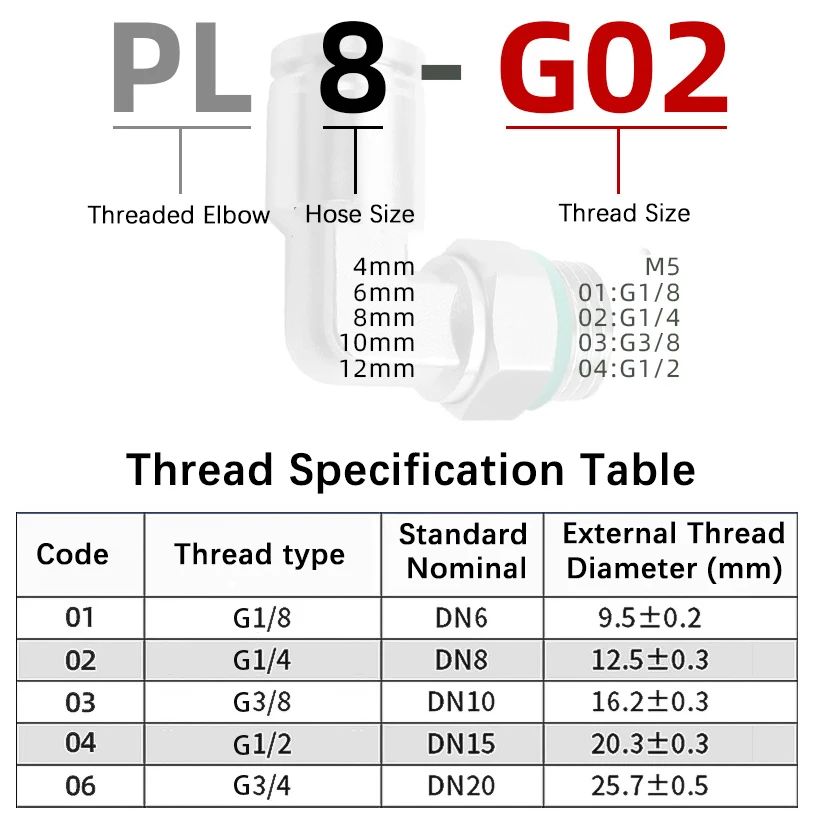 PL 8 - G02

Threaded Elbow

Hose Size

Thread Size

4mm
6mm
8mm
10mm
12mm

M5
01:G1/8
02:G1/4
03:G3/8
04:G1/2

Thread Specification Table

| Code | Thread type | Standard Nominal | External Thread Diameter (mm) |
|---|---|---|---|
| 01 | G1/8 | DN6 | 9.5±0.2 |
| 02 | G1/4 | DN8 | 12.5±0.3 |
| 03 | G3/8 | DN10 | 16.2±0.3 |
| 04 | G1/2 | DN15 | 20.3±0.3 |
| 06 | G3/4 | DN20 | 25.7±0.5 |